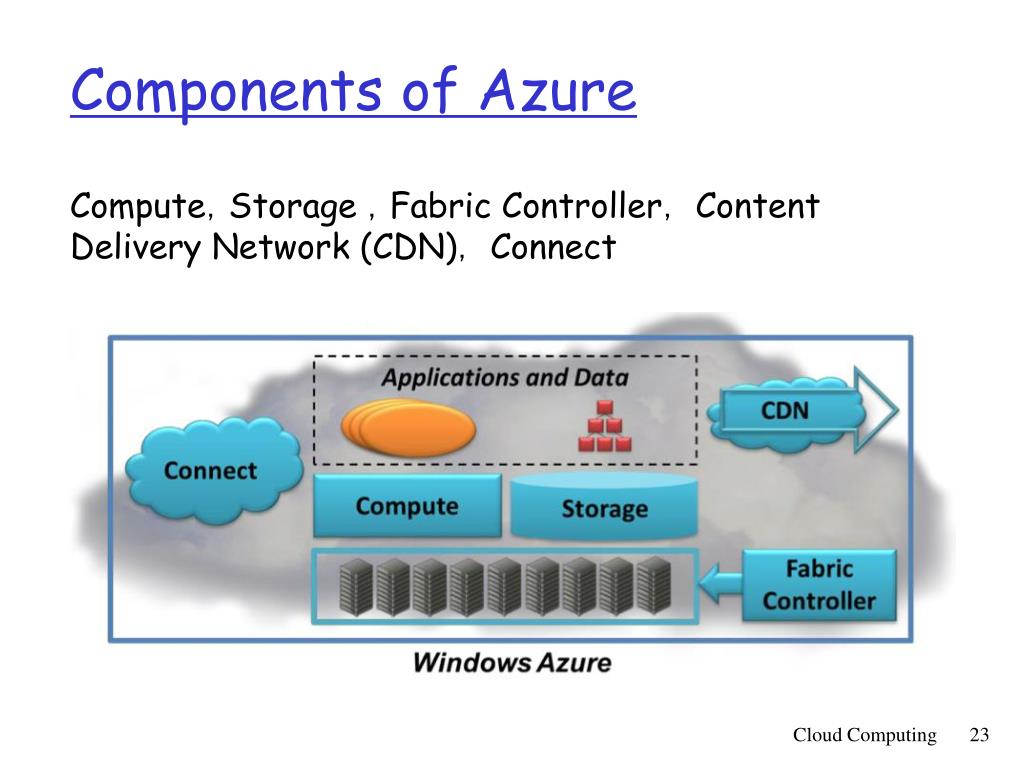 Components of Azure

Compute, Storage , Fabric Controller, Content Delivery Network (CDN), Connect

Applications and Data

CDN

Connect

Compute

Storage

Fabric Controller

Windows Azure

Cloud Computing 23